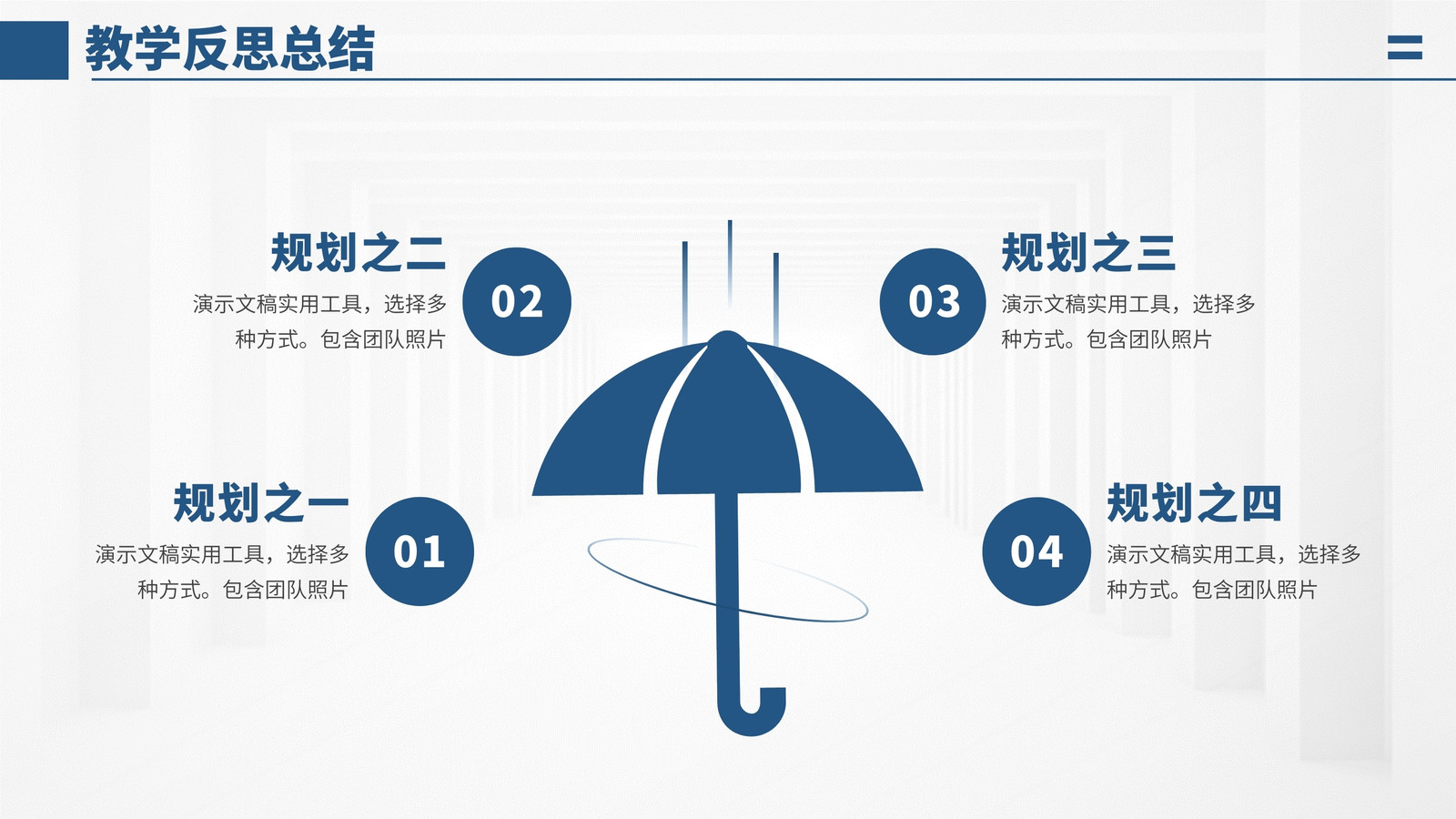 教学反思总结

规划之二
演示文稿实用工具，选择多种方式。包含团队照片

02

03

规划之三
演示文稿实用工具，选择多种方式。包含团队照片

规划之一
演示文稿实用工具，选择多种方式。包含团队照片

01

04

规划之四
演示文稿实用工具，选择多种方式。包含团队照片